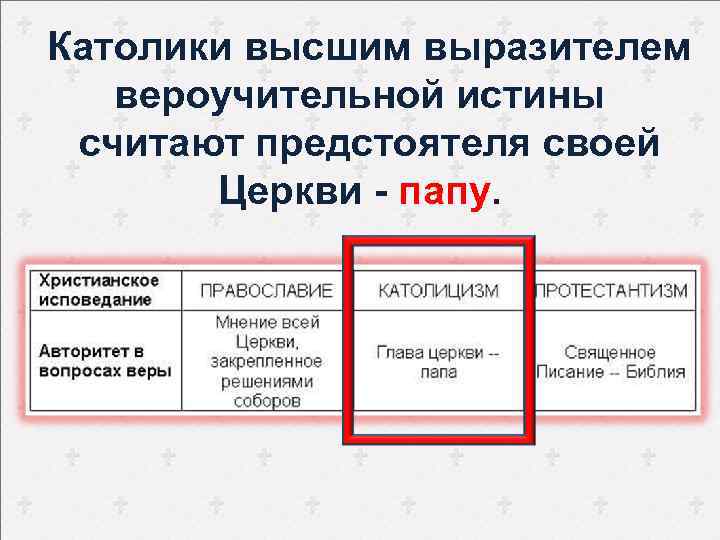 Католики высшим выразителем вероучительной истины считают предстоятеля своей Церкви - папу.

| Христианское исповедание | ПРАВОСЛАВИЕ | КАТОЛИЦИЗМ | ПРОТЕСТАНТИЗМ |
|---|---|---|---|
| Авторитет в вопросах веры | Мнение всей Церкви, закрепленное решениями соборов | Глава церкви -- папа | Священное Писание -- Библия |